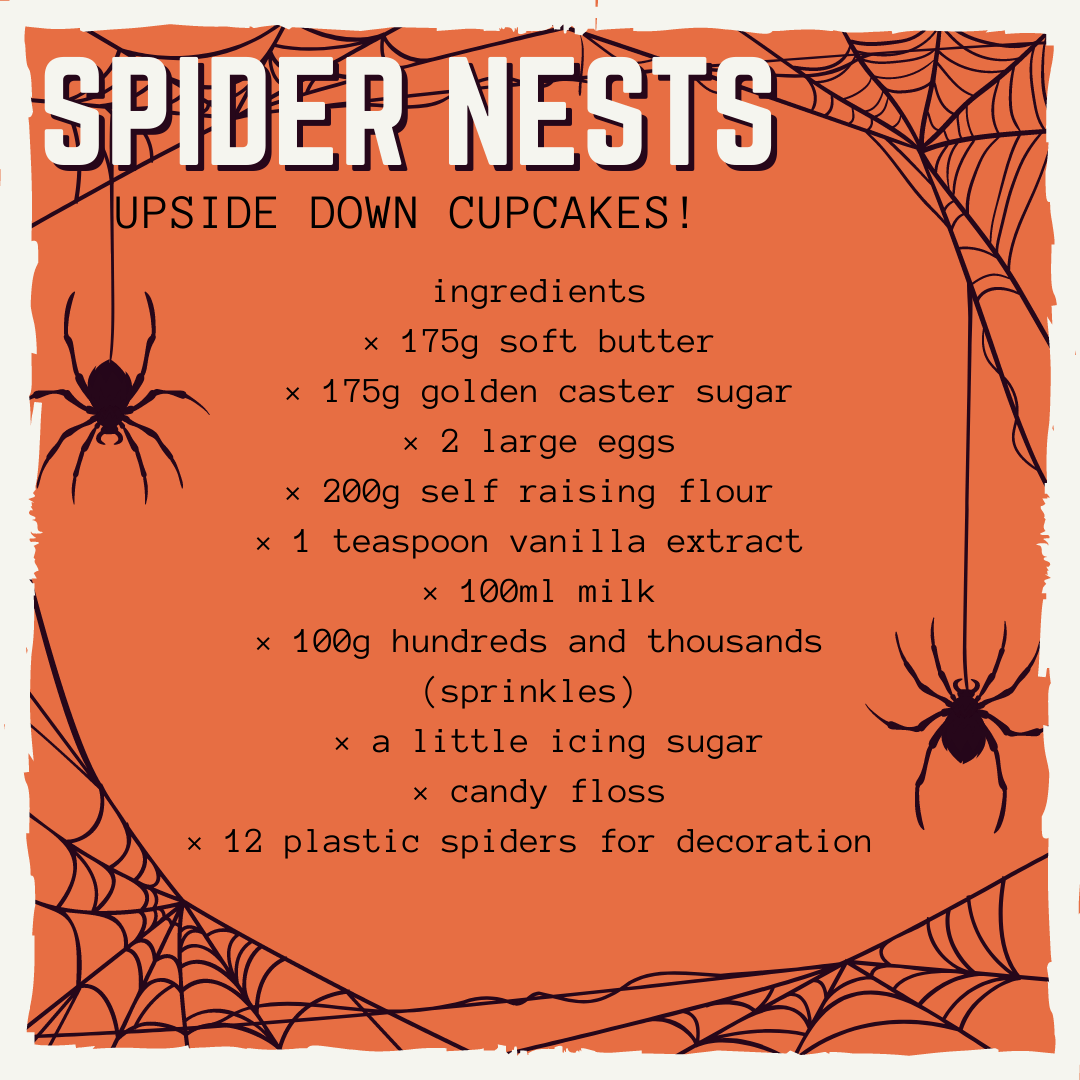 SPIDER NESTS

UPSIDE DOWN CUPCAKES!

ingredients
× 175g soft butter
× 175g golden caster sugar
× 2 large eggs
× 200g self raising flour
× 1 teaspoon vanilla extract
× 100ml milk
× 100g hundreds and thousands (sprinkles)
× a little icing sugar
× candy floss
× 12 plastic spiders for decoration